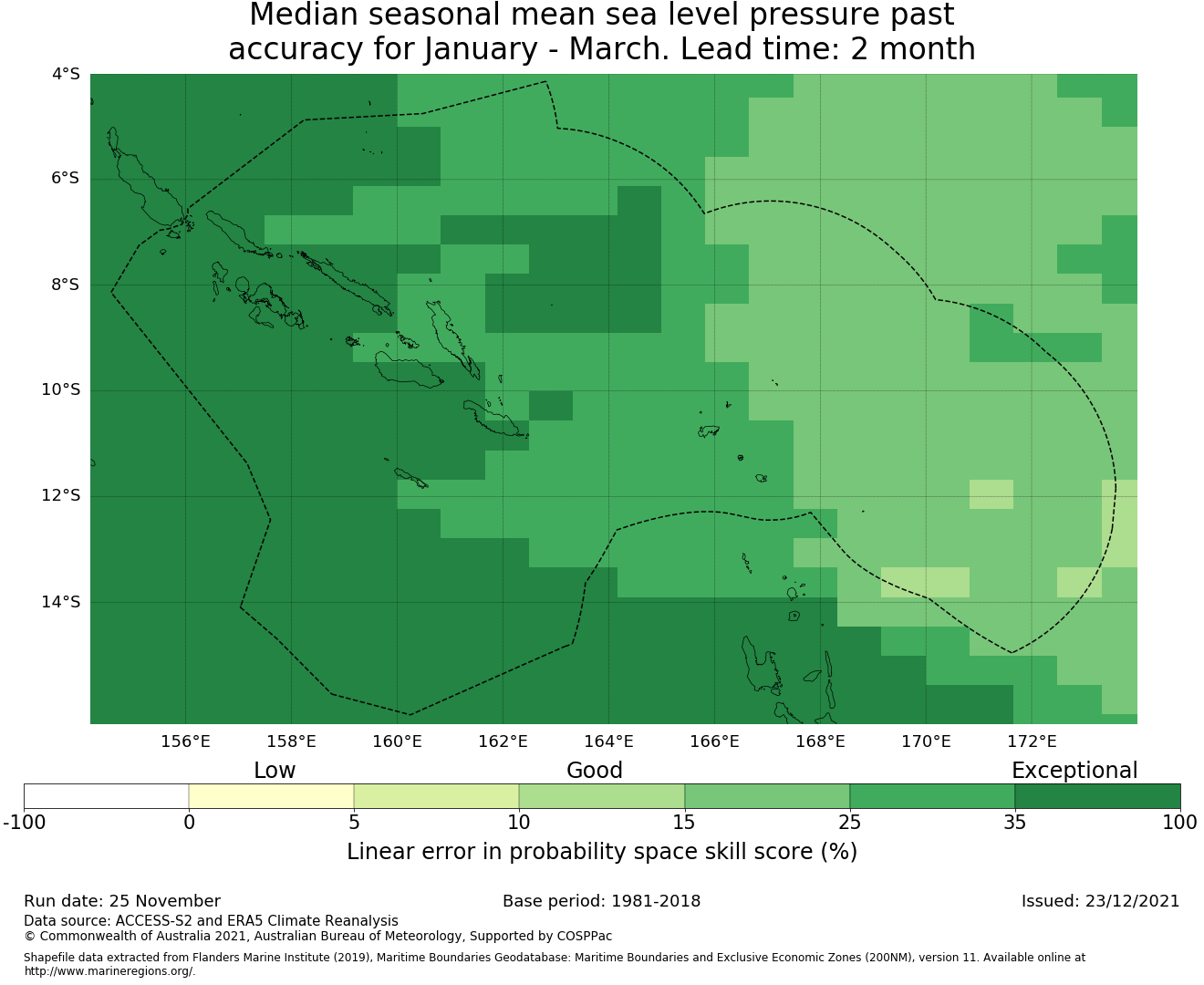 Median seasonal mean sea level pressure past accuracy for January - March. Lead time: 2 month

4°S
6°S
8°S
10°S
12°S
14°S

156°E
158°E
160°E
162°E
164°E
166°E
168°E
170°E
172°E

Low
Good
Exceptional

-100
0
5
10
15
25
35
100

Linear error in probability space skill score (%)

Run date: 25 November
Base period: 1981-2018
Issued: 23/12/2021

Data source: ACCESS-S2 and ERA5 Climate Reanalysis
© Commonwealth of Australia 2021, Australian Bureau of Meteorology, Supported by COSPPac

Shapefile data extracted from Flanders Marine Institute (2019), Maritime Boundaries Geodatabase: Maritime Boundaries and Exclusive Economic Zones (200NM), version 11. Available online at http://www.marineregions.org/.